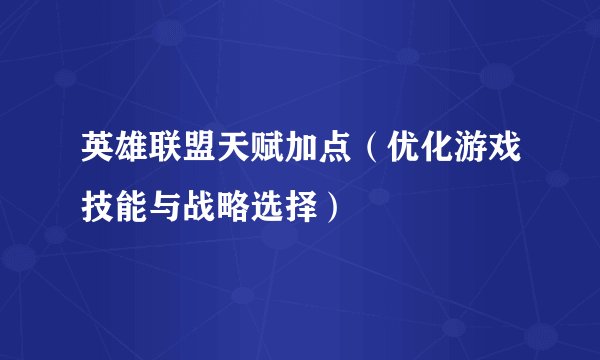 英雄联盟天赋加点（优化游戏技能与战略选择）